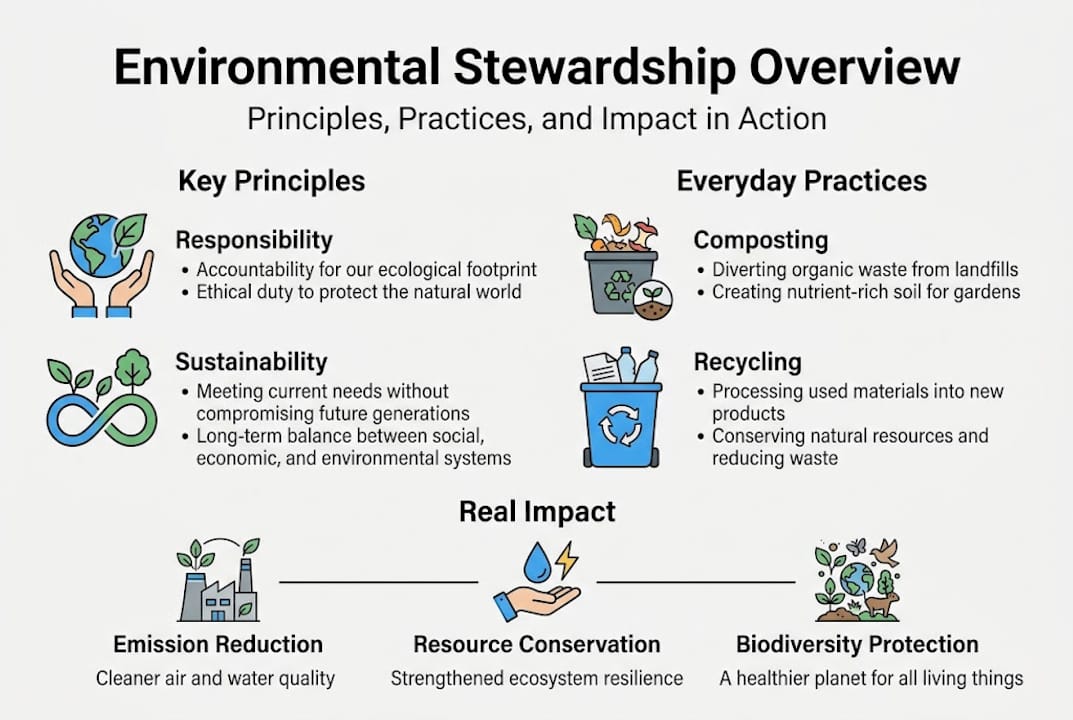 Environmental Stewardship Overview

Principles, Practices, and Impact in Action

Key Principles

Responsibility
• Accountability for our ecological footprint
• Ethical duty to protect the natural world

Sustainability
• Meeting current needs without compromising future generations
• Long-term balance between social, economic, and environmental systems

Everyday Practices

Composting
• Diverting organic waste from landfills
• Creating nutrient-rich soil for gardens

Recycling
• Processing used materials into new products
• Conserving natural resources and reducing waste

Real Impact

Emission Reduction
Cleaner air and water quality

Resource Conservation
Strengthened ecosystem resilience

Biodiversity Protection
A healthier planet for all living things